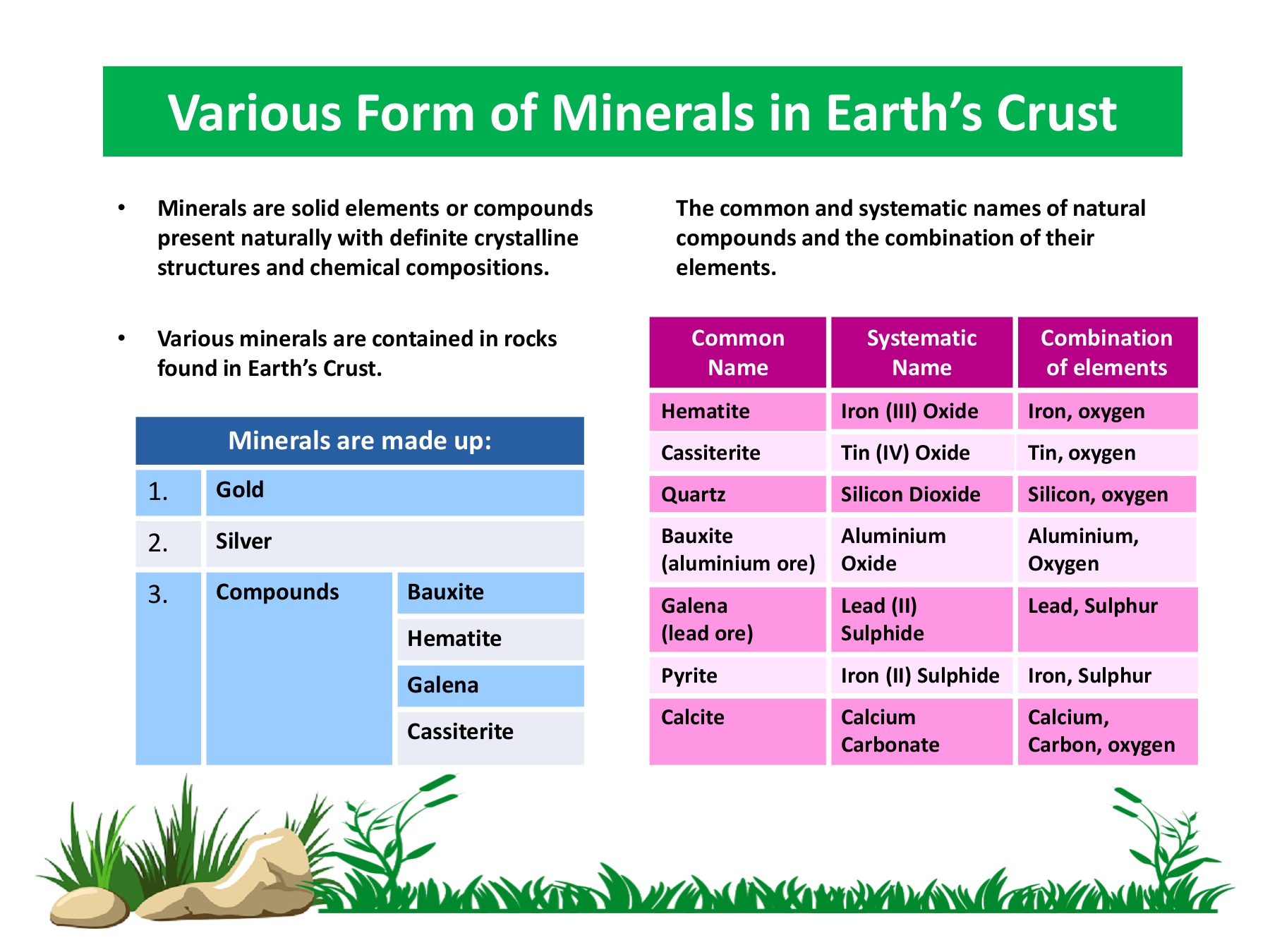 Various Form of Minerals in Earth's Crust

• Minerals are solid elements or compounds present naturally with definite crystalline structures and chemical compositions.

• Various minerals are contained in rocks found in Earth's Crust.

| Minerals are made up: | | |
|---|---|---|
| 1. | Gold | |
| 2. | Silver | |
| 3. | Compounds | Bauxite |
| | | Hematite |
| | | Galena |
| | | Cassiterite |

The common and systematic names of natural compounds and the combination of their elements.

| Common Name | Systematic Name | Combination of elements |
|---|---|---|
| Hematite | Iron (III) Oxide | Iron, oxygen |
| Cassiterite | Tin (IV) Oxide | Tin, oxygen |
| Quartz | Silicon Dioxide | Silicon, oxygen |
| Bauxite (aluminium ore) | Aluminium Oxide | Aluminium, Oxygen |
| Galena (lead ore) | Lead (II) Sulphide | Lead, Sulphur |
| Pyrite | Iron (II) Sulphide | Iron, Sulphur |
| Calcite | Calcium Carbonate | Calcium, Carbon, oxygen |